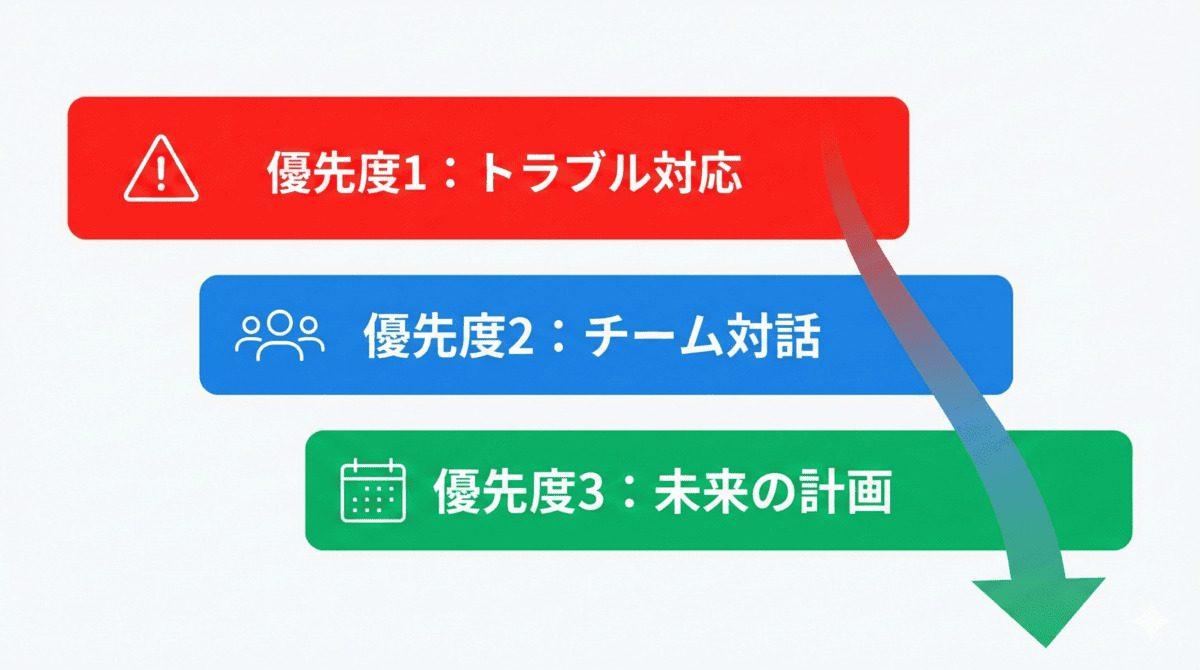 優先度1：トラブル対応

優先度2：チーム対話

優先度3：未来の計画